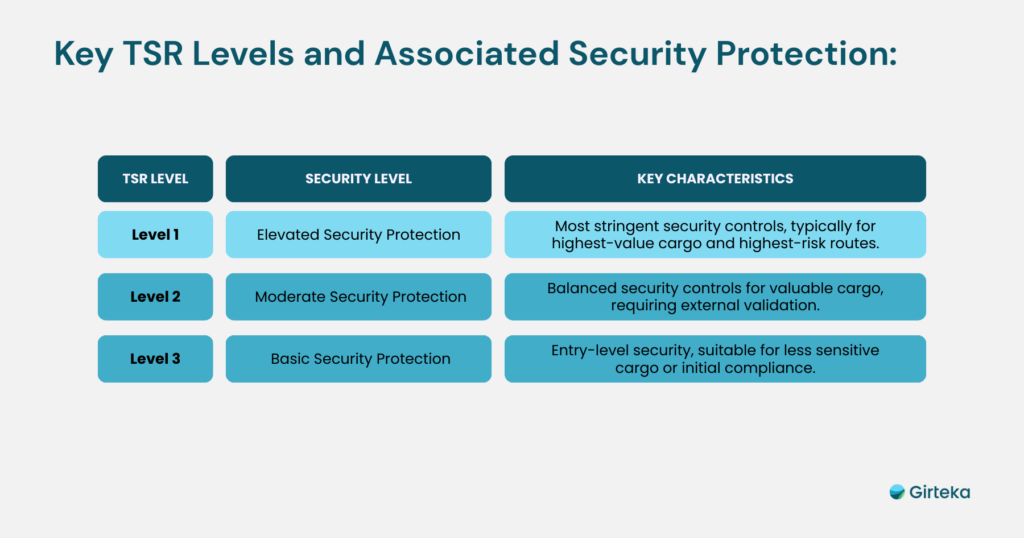 Key TSR Levels and Associated Security Protection:

| TSR LEVEL | SECURITY LEVEL | KEY CHARACTERISTICS |
|---|---|---|
| Level 1 | Elevated Security Protection | Most stringent security controls, typically for highest-value cargo and highest-risk routes. |
| Level 2 | Moderate Security Protection | Balanced security controls for valuable cargo, requiring external validation. |
| Level 3 | Basic Security Protection | Entry-level security, suitable for less sensitive cargo or initial compliance. |

Girteka